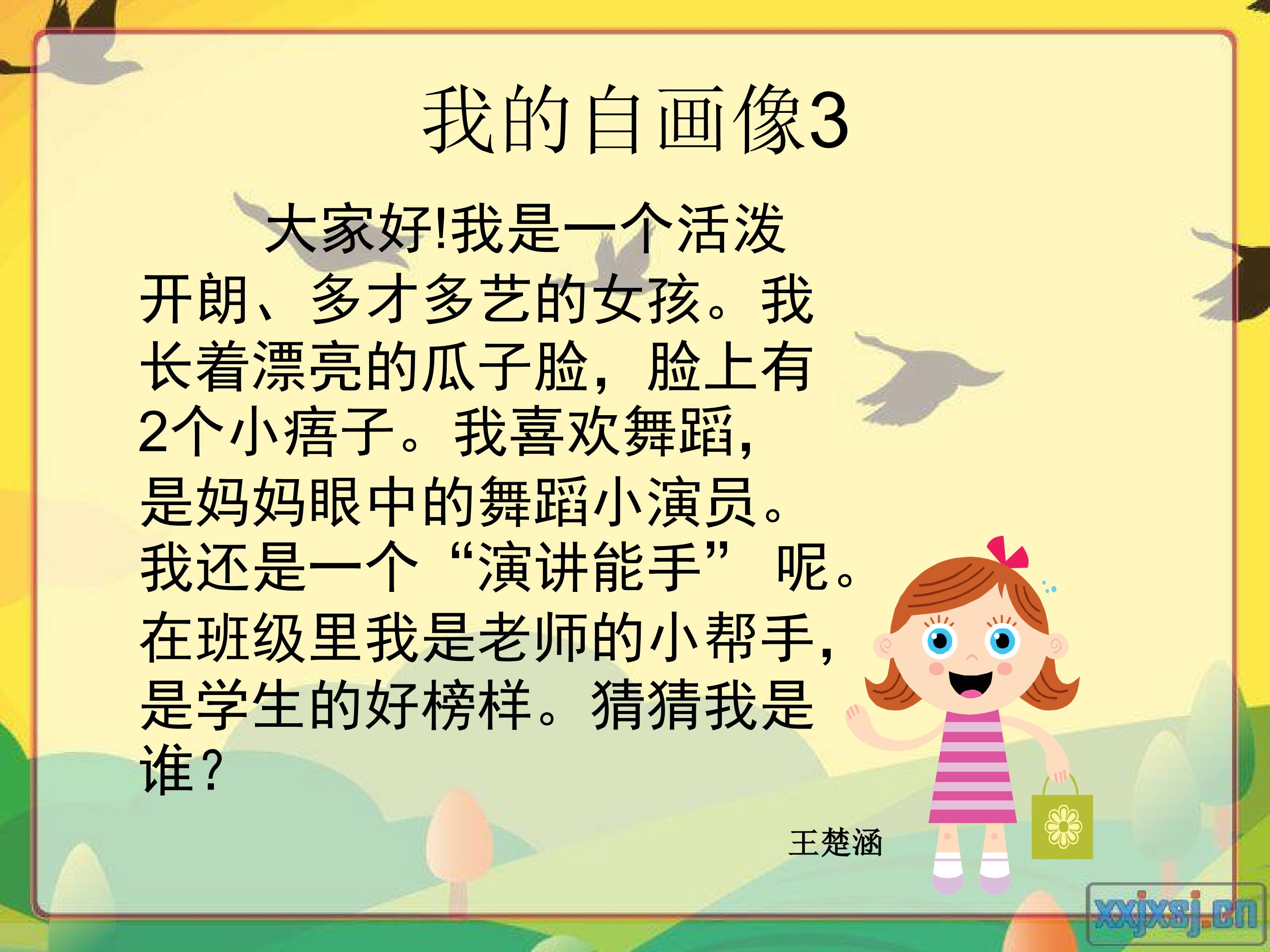 我的自画像3

大家好!我是一个活泼开朗、多才多艺的女孩。我长着漂亮的瓜子脸，脸上有2个小痦子。我喜欢舞蹈，是妈妈眼中的舞蹈小演员。我还是一个“演讲能手”呢。在班级里我是老师的小帮手，是学生的好榜样。猜猜我是谁？

王楚涵

xxjxsj.cn